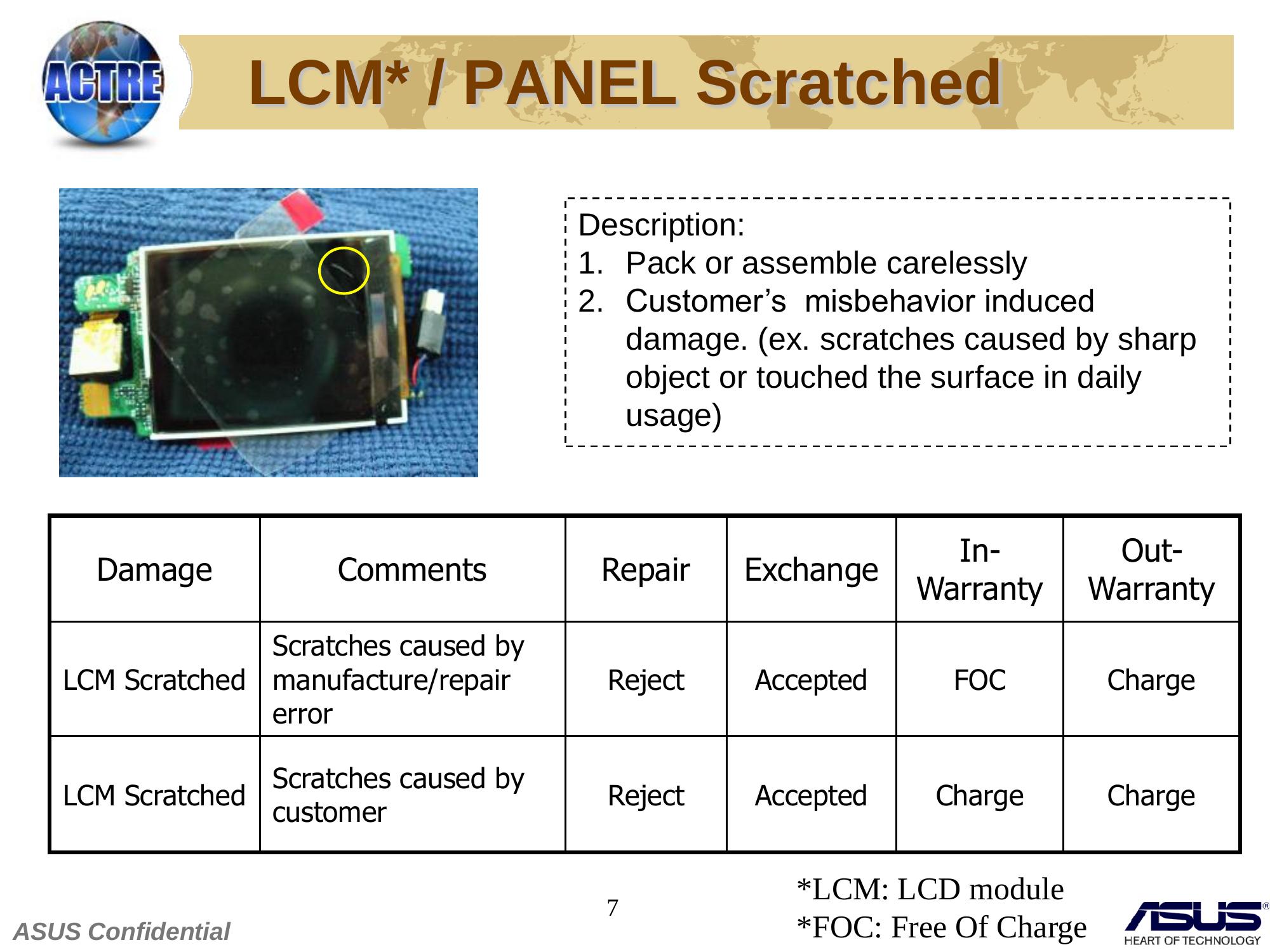 ACTRE

LCM* / PANEL Scratched

Description:
1. Pack or assemble carelessly
2. Customer’s misbehavior induced damage. (ex. scratches caused by sharp object or touched the surface in daily usage)

| Damage | Comments | Repair | Exchange | In-Warranty | Out-Warranty |
|---|---|---|---|---|---|
| LCM Scratched | Scratches caused by manufacture/repair error | Reject | Accepted | FOC | Charge |
| LCM Scratched | Scratches caused by customer | Reject | Accepted | Charge | Charge |

*LCM: LCD module
*FOC: Free Of Charge

7

ASUS Confidential

ASUS
HEART OF TECHNOLOGY